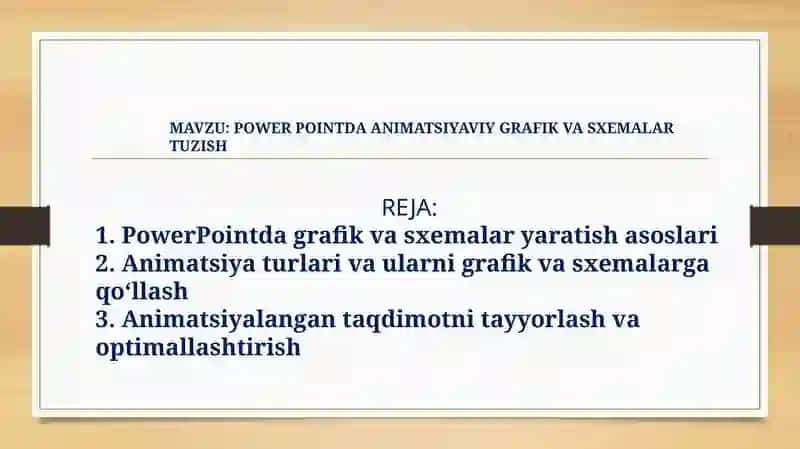 MAVZU: POWER POINTDA ANIMATSIYAVIY GRAFIK VA SXEMALAR TUZISH

REJA:

1. PowerPointda grafik va sxemalar yaratish asoslari
2. Animatsiya turlari va ularni grafik va sxemalarga qo‘llash
3. Animatsiyalangan taqdimotni tayyorlash va optimallashtirish